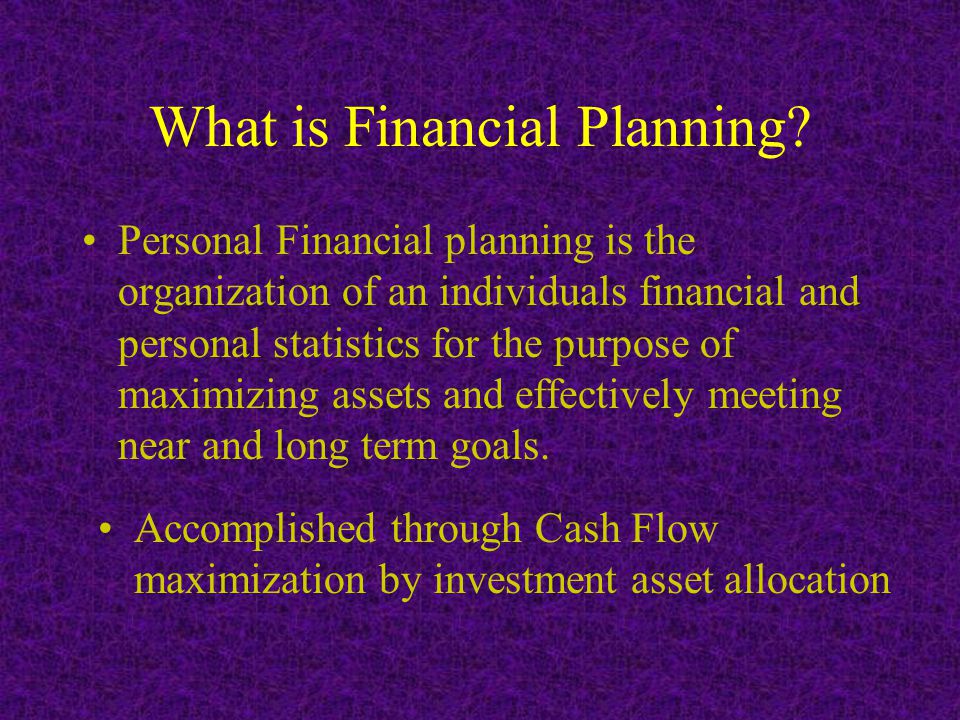 What is Financial Planning?

• Personal Financial planning is the organization of an individuals financial and personal statistics for the purpose of maximizing assets and effectively meeting near and long term goals.

• Accomplished through Cash Flow maximization by investment asset allocation